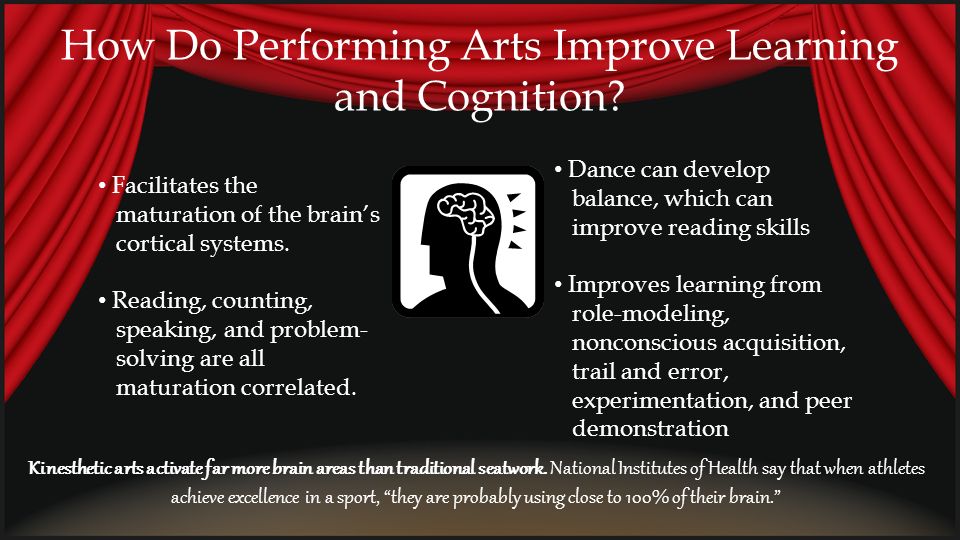 How Do Performing Arts Improve Learning and Cognition?

• Facilitates the maturation of the brain's cortical systems.

• Reading, counting, speaking, and problem-solving are all maturation correlated.

• Dance can develop balance, which can improve reading skills

• Improves learning from role-modeling, nonconscious acquisition, trail and error, experimentation, and peer demonstration

Kinesthetic arts activate far more brain areas than traditional seatwork. National Institutes of Health say that when athletes achieve excellence in a sport, "they are probably using close to 100% of their brain."